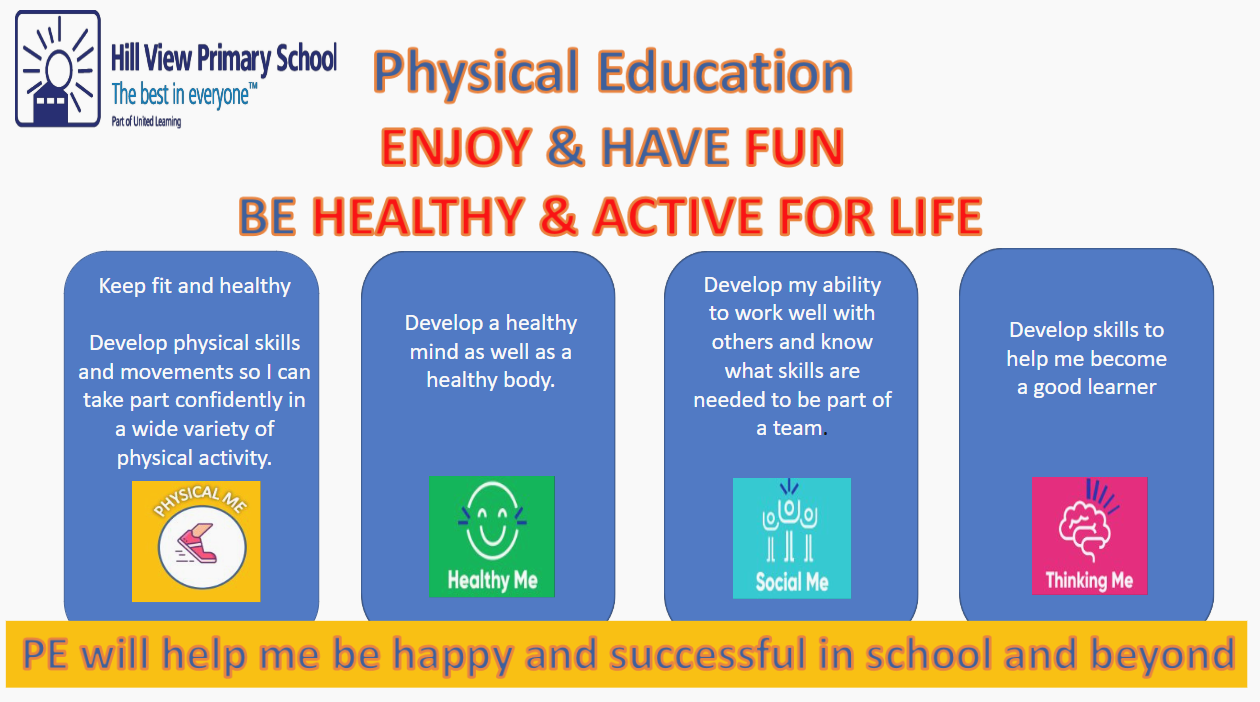 Hill View Primary School
The best in everyone™
Part of United Learning

Physical Education

ENJOY & HAVE FUN

BE HEALTHY & ACTIVE FOR LIFE

Keep fit and healthy

Develop physical skills and movements so I can take part confidently in a wide variety of physical activity.

PHYSICAL ME

Develop a healthy mind as well as a healthy body.

Healthy Me

Develop my ability to work well with others and know what skills are needed to be part of a team.

Social Me

Develop skills to help me become a good learner

Thinking Me

PE will help me be happy and successful in school and beyond